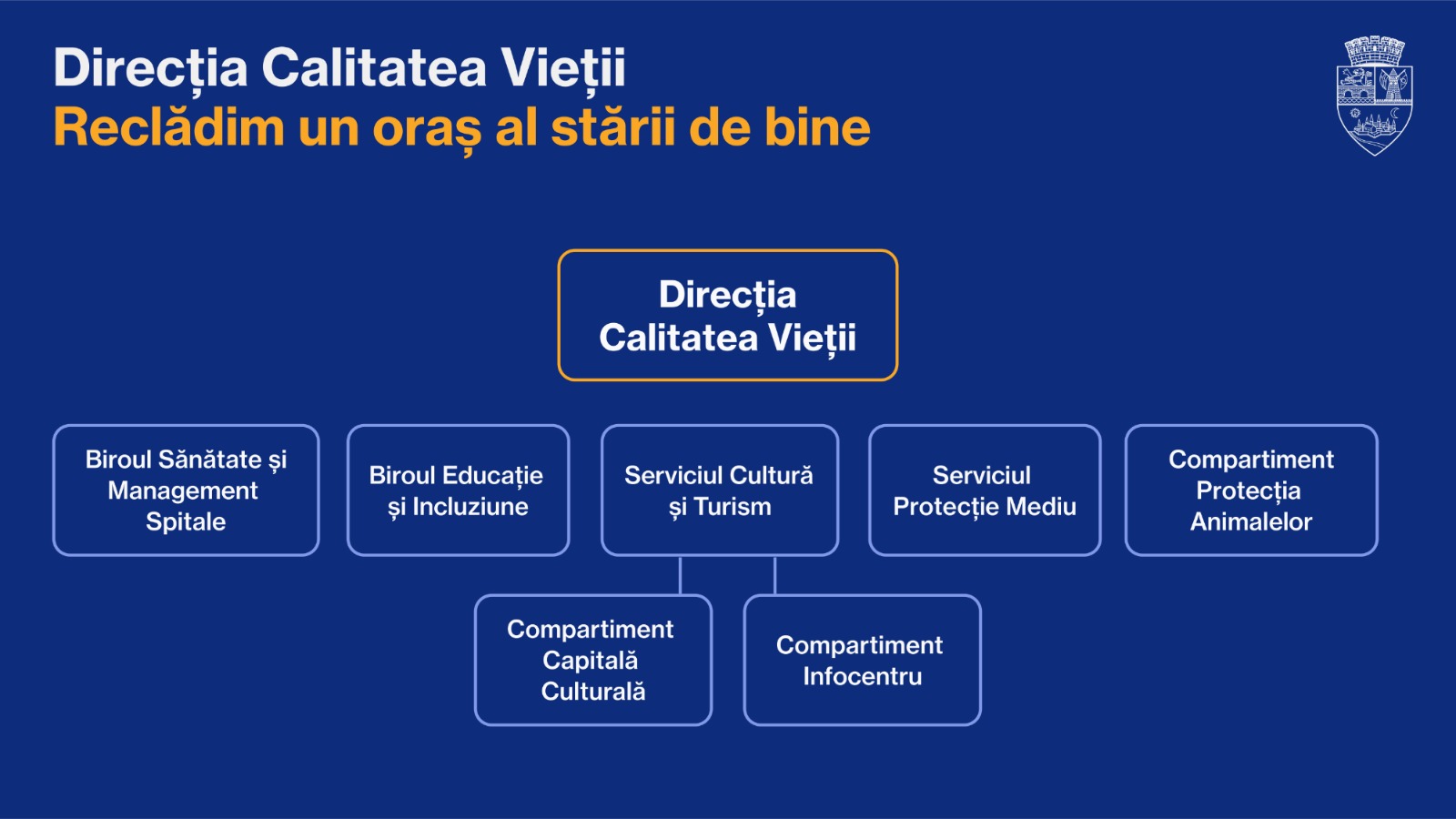 Direcția Calitatea Vieții
Reclădim un oraș al stării de bine

Direcția Calitatea Vieții

Biroul Sănătate și Management Spitale

Biroul Educație și Incluziune

Serviciul Cultură și Turism

Serviciul Protecție Mediu

Compartiment Protecția Animalelor

Compartiment Capitală Culturală

Compartiment Infocentru